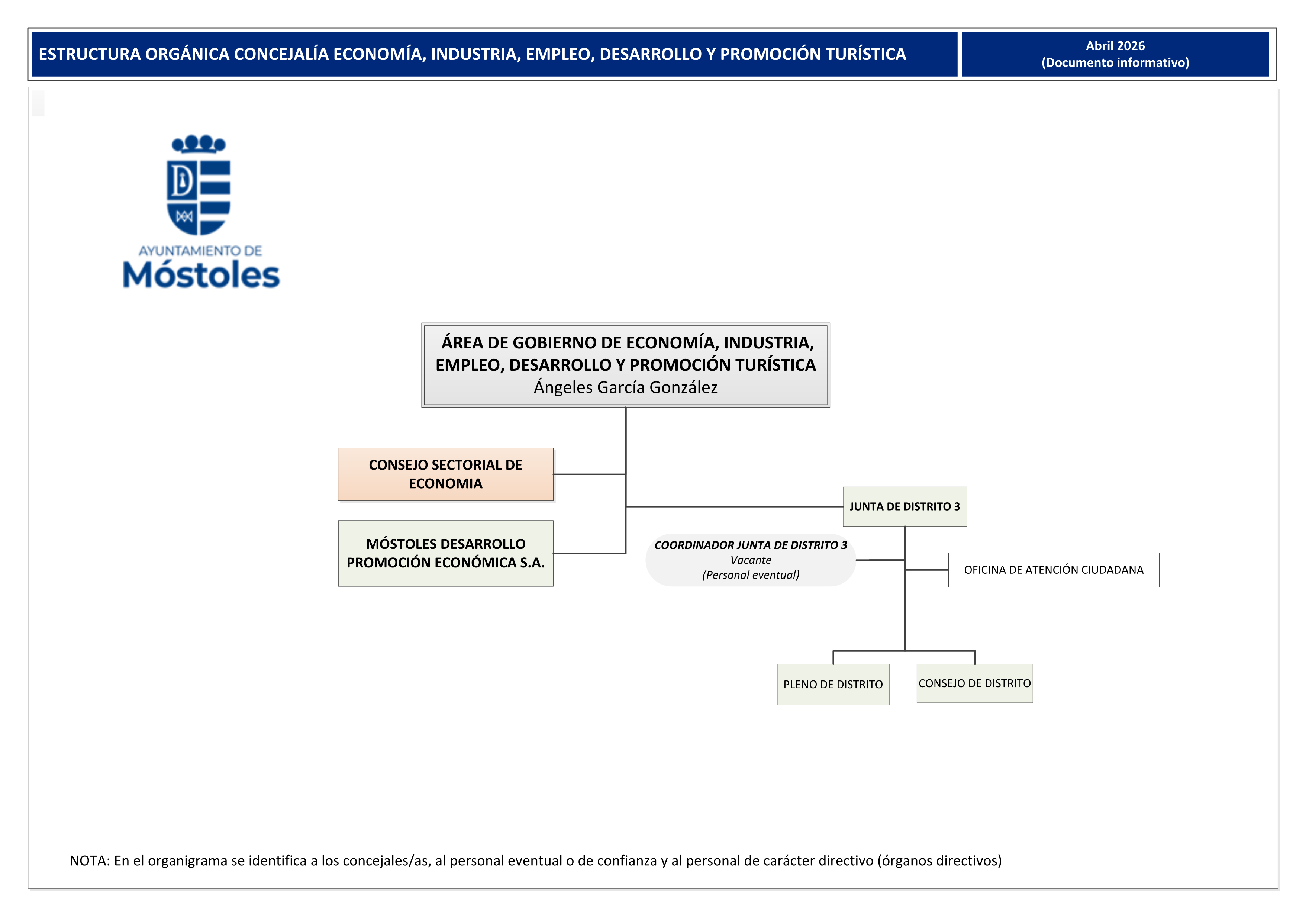 ESTRUCTURA ORGÁNICA CONCEJALÍA ECONOMÍA, INDUSTRIA, EMPLEO, DESARROLLO Y PROMOCIÓN TURÍSTICA

Abril 2026
(Documento informativo)

AYUNTAMIENTO DE
Móstoles

ÁREA DE GOBIERNO DE ECONOMÍA, INDUSTRIA, EMPLEO, DESARROLLO Y PROMOCIÓN TURÍSTICA
Ángeles García González

CONSEJO SECTORIAL DE ECONOMIA

MÓSTOLES DESARROLLO PROMOCIÓN ECONÓMICA S.A.

JUNTA DE DISTRITO 3

COORDINADOR JUNTA DE DISTRITO 3
Vacante
(Personal eventual)

OFICINA DE ATENCIÓN CIUDADANA

PLENO DE DISTRITO

CONSEJO DE DISTRITO

NOTA: En el organigrama se identifica a los concejales/as, al personal eventual o de confianza y al personal de carácter directivo (órganos directivos)